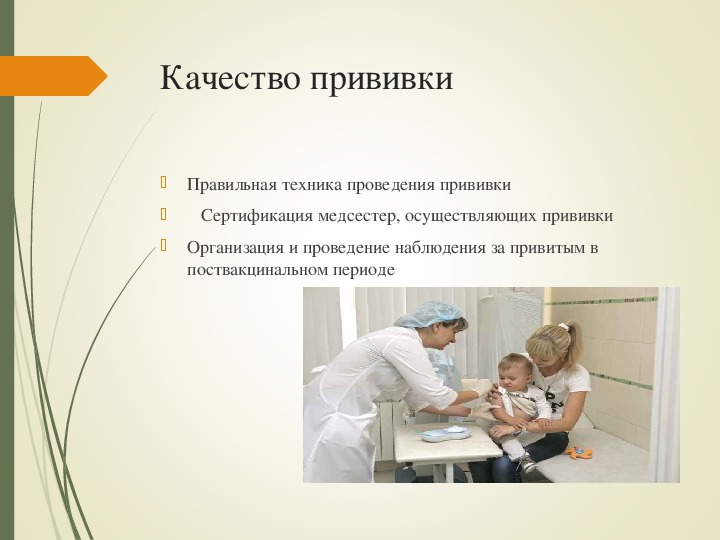 Качество прививки

Правильная техника проведения прививки

Сертификация медсестер, осуществляющих прививки

Организация и проведение наблюдения за привитым в поствакцинальном периоде